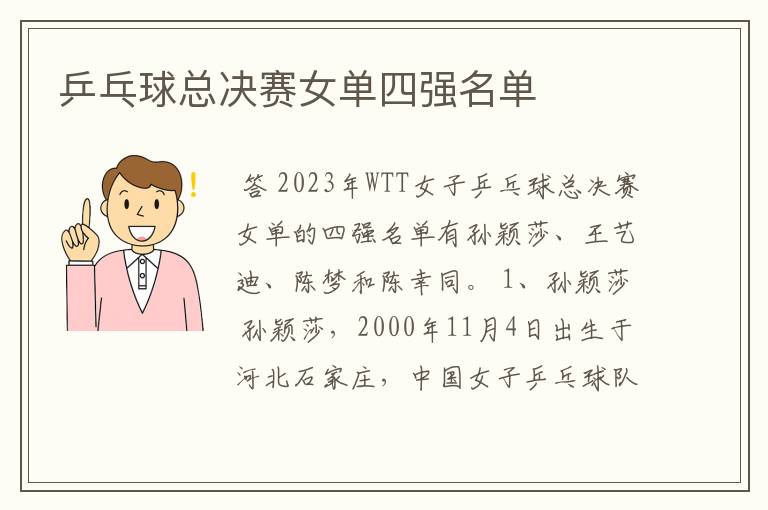 乒乓球总决赛女单四强名单

答 2023年WTT女子乒乓球总决赛女单的四强名单有孙颖莎、王艺迪、陈梦和陈幸同。 1、孙颖莎 孙颖莎，2000年11月4日出生于河北石家庄，中国女子乒乓球队